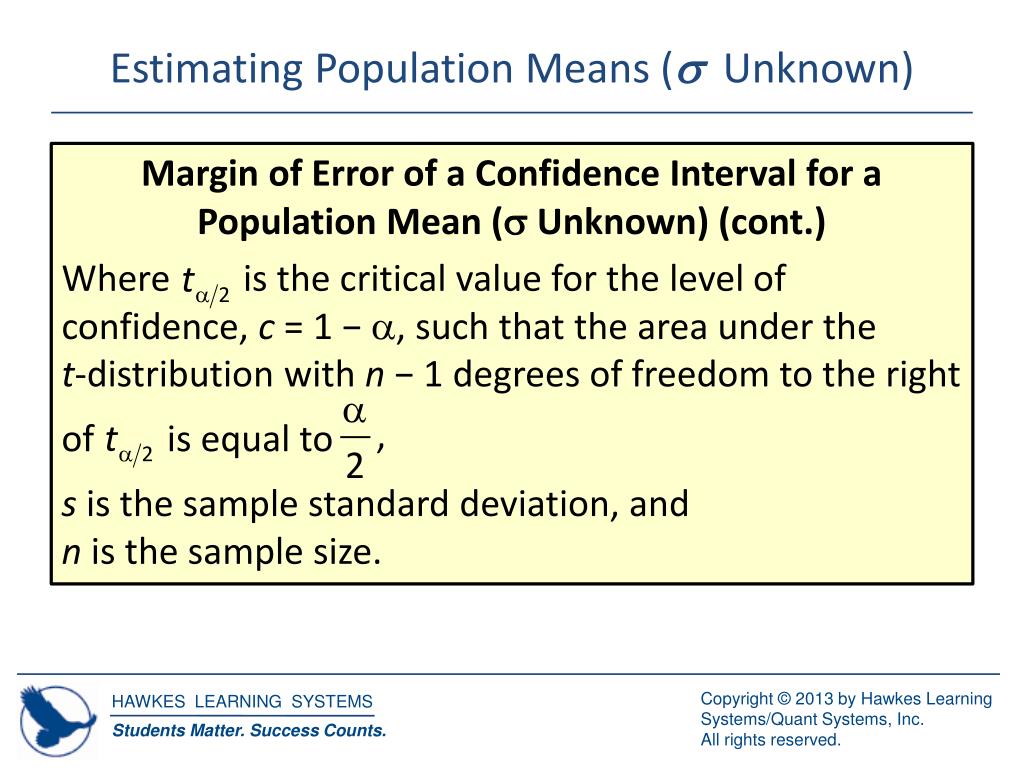 Estimating Population Means ($\sigma$ Unknown)

Margin of Error of a Confidence Interval for a Population Mean ($\sigma$ Unknown) (cont.)

Where $t_{\alpha/2}$ is the critical value for the level of confidence, $c = 1 - \alpha$, such that the area under the $t$-distribution with $n - 1$ degrees of freedom to the right of $t_{\alpha/2}$ is equal to $\frac{\alpha}{2}$,
$s$ is the sample standard deviation, and
$n$ is the sample size.

HAWKES LEARNING SYSTEMS
Students Matter. Success Counts.

Copyright © 2013 by Hawkes Learning Systems/Quant Systems, Inc.
All rights reserved.